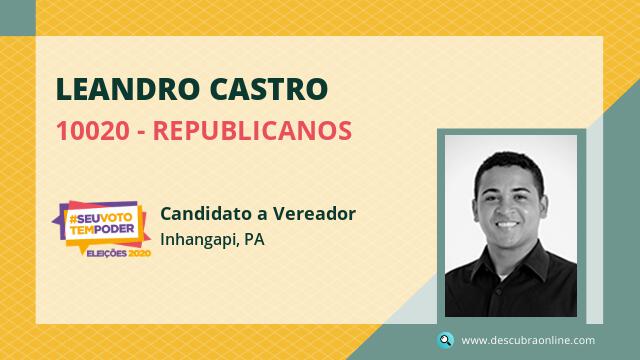 LEANDRO CASTRO

10020 - REPUBLICANOS

#SEUVOTO TEMPODER
ELEIÇÕES 2020

Candidato a Vereador
Inhangapi, PA

www.descubraonline.com